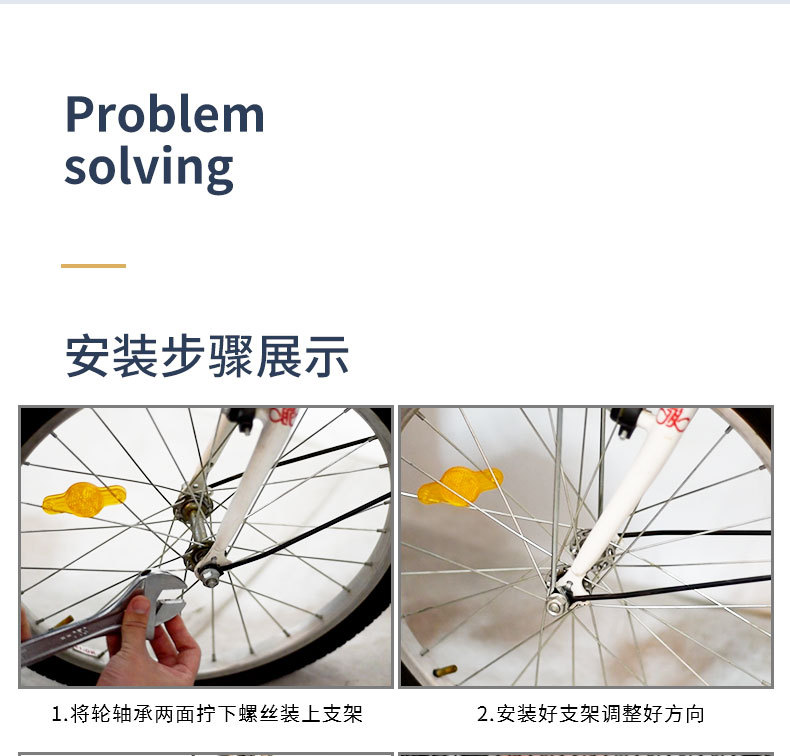 Problem solving

安装步骤展示

1.将轮轴承两面拧下螺丝装上支架

2.安装好支架调整好方向